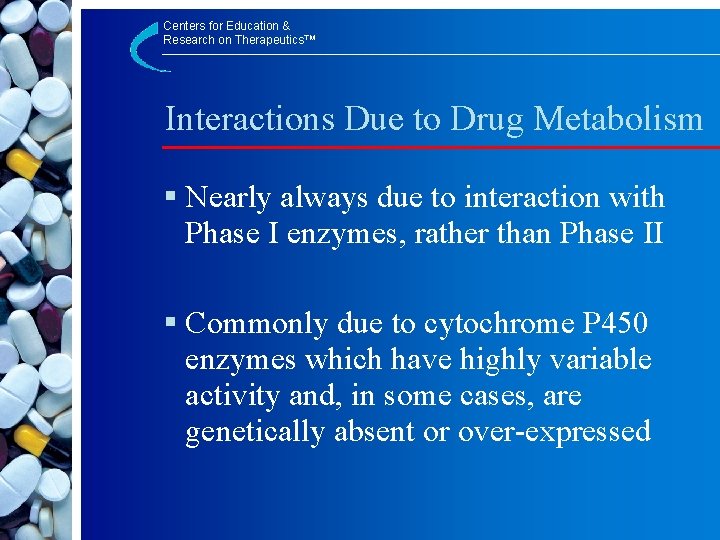 Centers for Education & Research on Therapeutics™

Interactions Due to Drug Metabolism

▪ Nearly always due to interaction with Phase I enzymes, rather than Phase II

▪ Commonly due to cytochrome P450 enzymes which have highly variable activity and, in some cases, are genetically absent or over-expressed